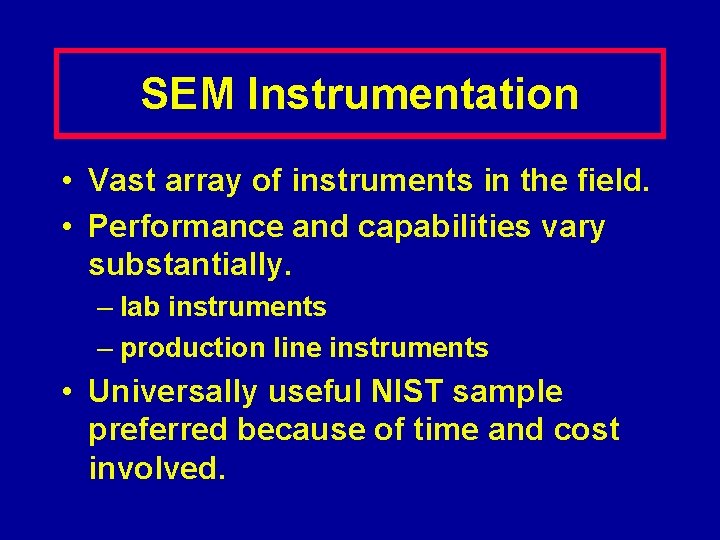 SEM Instrumentation

• Vast array of instruments in the field.

• Performance and capabilities vary substantially.

– lab instruments

– production line instruments

• Universally useful NIST sample preferred because of time and cost involved.